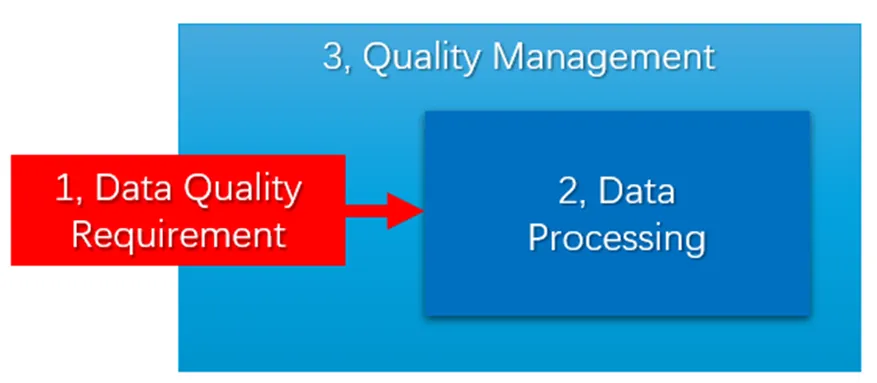 3, Quality Management

1, Data Quality Requirement

2, Data Processing